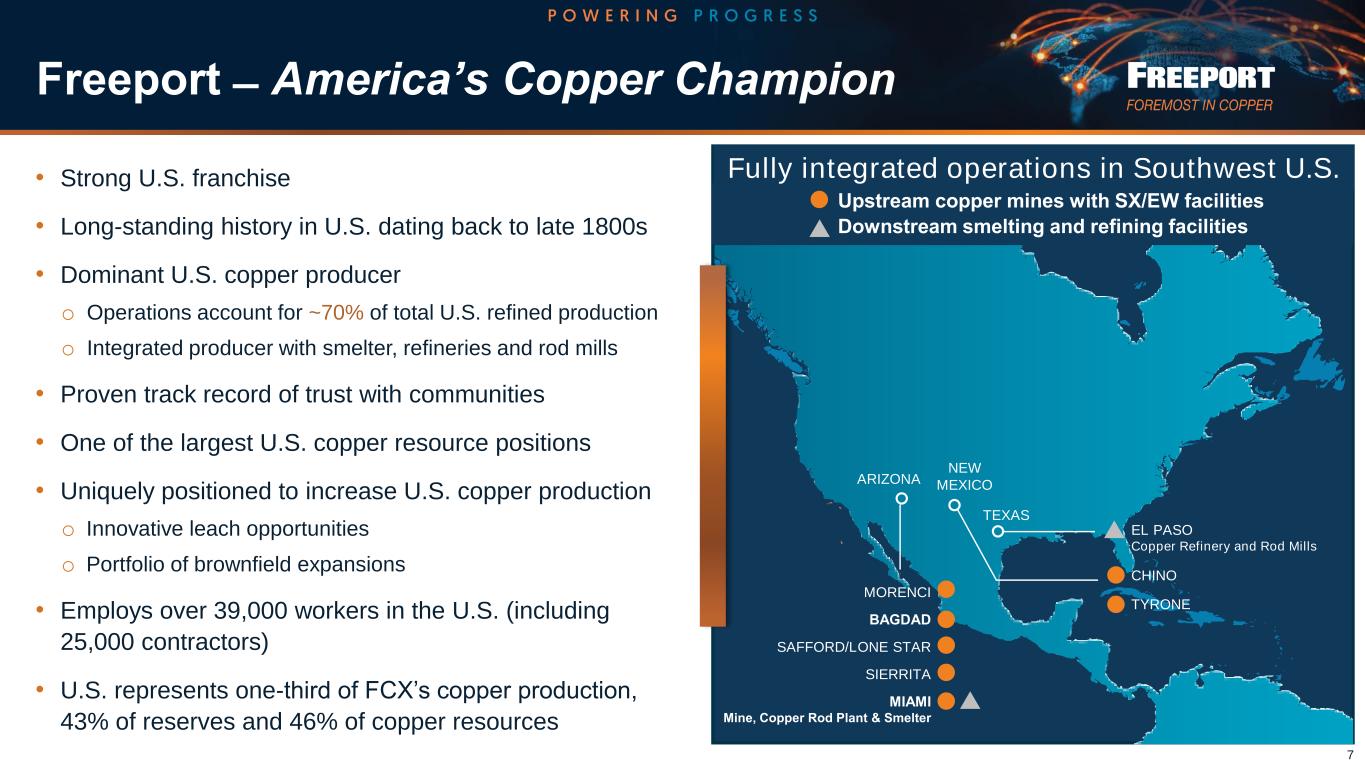 POWERING PROGRESS

Freeport – America's Copper Champion

FREEPORT
FOREMOST IN COPPER

• Strong U.S. franchise
• Long-standing history in U.S. dating back to late 1800s
• Dominant U.S. copper producer
o Operations account for ~70% of total U.S. refined production
o Integrated producer with smelter, refineries and rod mills
• Proven track record of trust with communities
• One of the largest U.S. copper resource positions
• Uniquely positioned to increase U.S. copper production
o Innovative leach opportunities
o Portfolio of brownfield expansions
• Employs over 39,000 workers in the U.S. (including 25,000 contractors)
• U.S. represents one-third of FCX's copper production, 43% of reserves and 46% of copper resources

Fully integrated operations in Southwest U.S.
Upstream copper mines with SX/EW facilities
Downstream smelting and refining facilities

ARIZONA
NEW MEXICO
TEXAS
EL PASO
Copper Refinery and Rod Mills
CHINO
TYRONE
MORENCI
BAGDAD
SAFFORD/LONE STAR
SIERRITA
MIAMI
Mine, Copper Rod Plant & Smelter

7